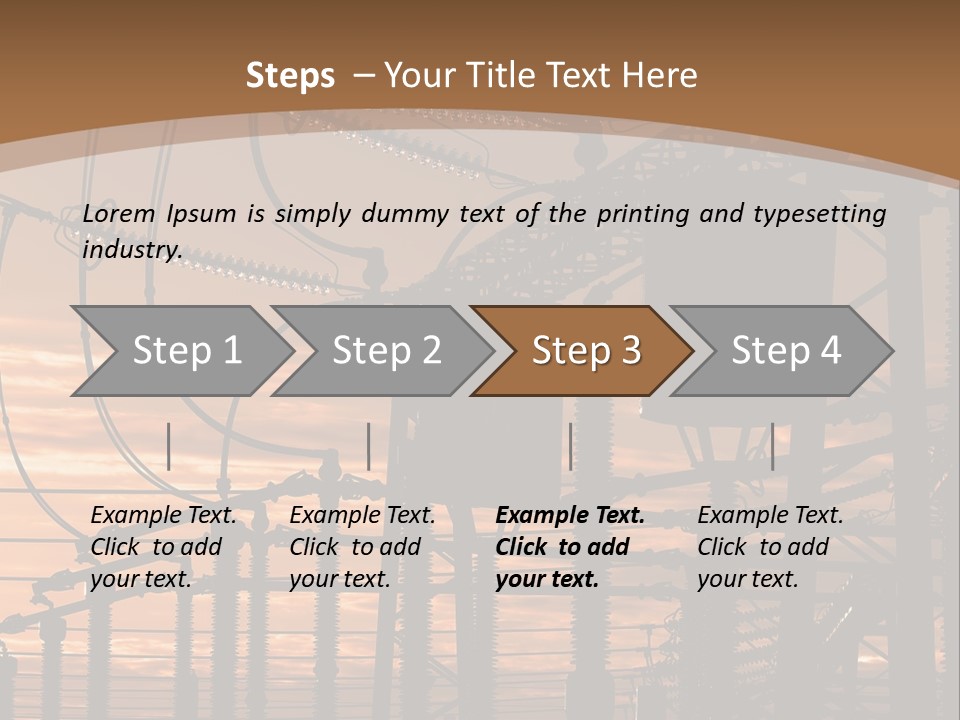 Steps – Your Title Text Here

Lorem Ipsum is simply dummy text of the printing and typesetting industry.

Step 1

Step 2

Step 3

Step 4

Example Text. Click to add your text.

Example Text. Click to add your text.

Example Text. Click to add your text.

Example Text. Click to add your text.